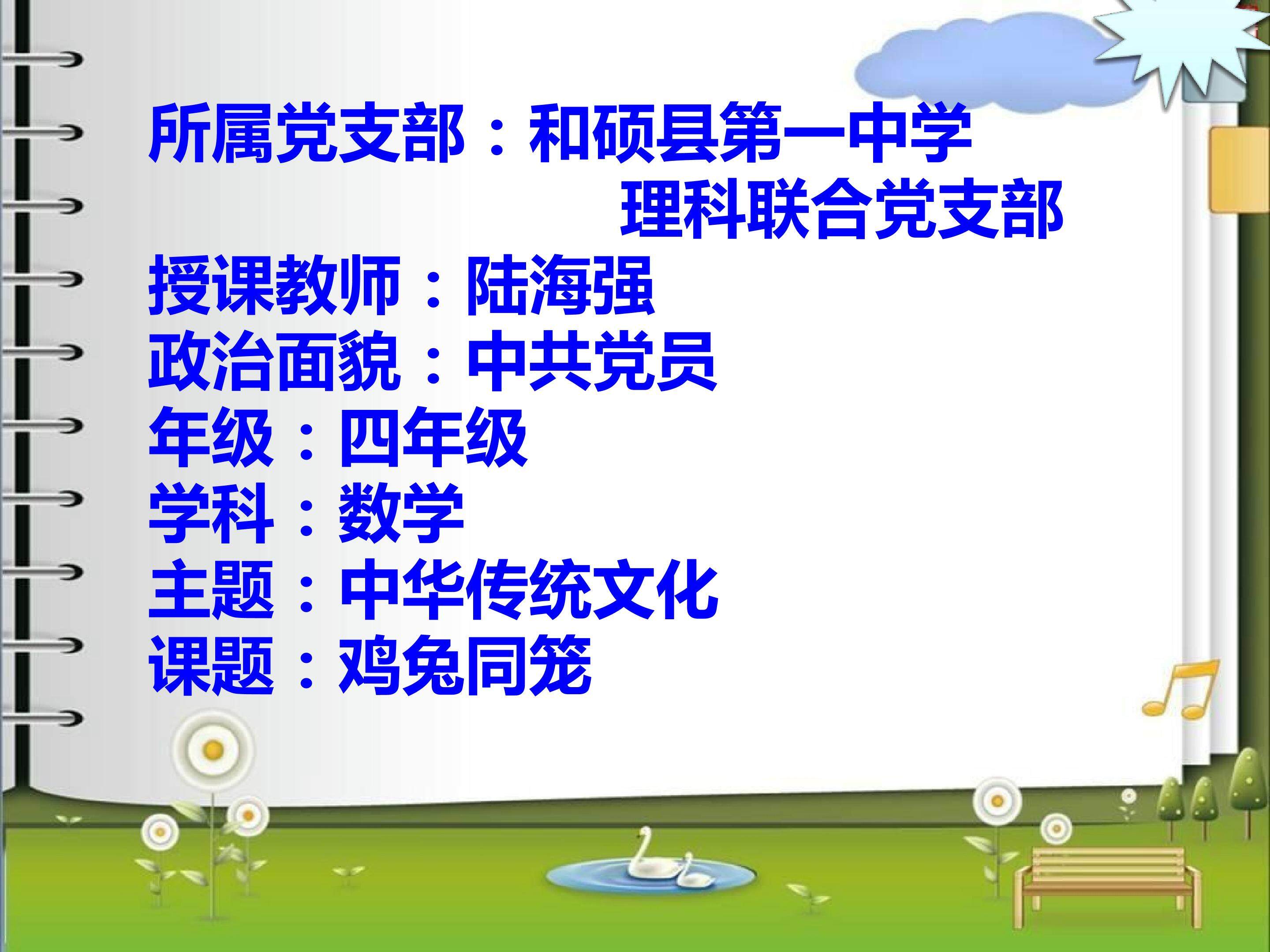 所属党支部：和硕县第一中学
理科联合党支部
授课教师：陆海强
政治面貌：中共党员
年级：四年级
学科：数学
主题：中华传统文化
课题：鸡兔同笼